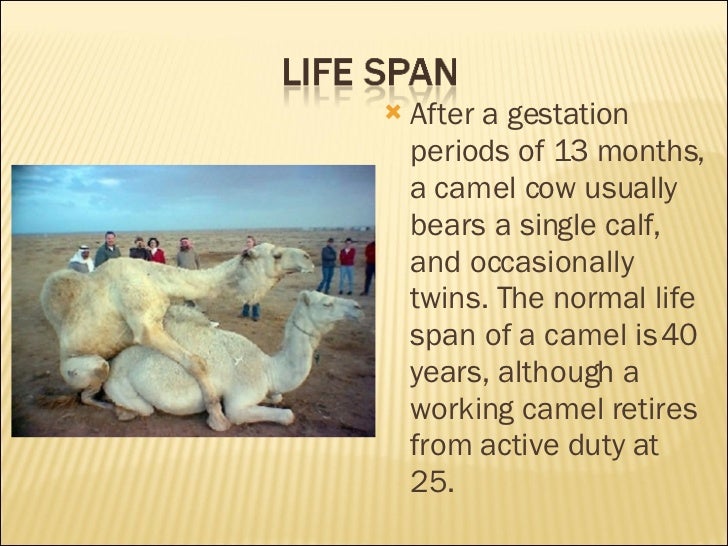 LIFE SPAN

After a gestation periods of 13 months, a camel cow usually bears a single calf, and occasionally twins. The normal life span of a camel is 40 years, although a working camel retires from active duty at 25.